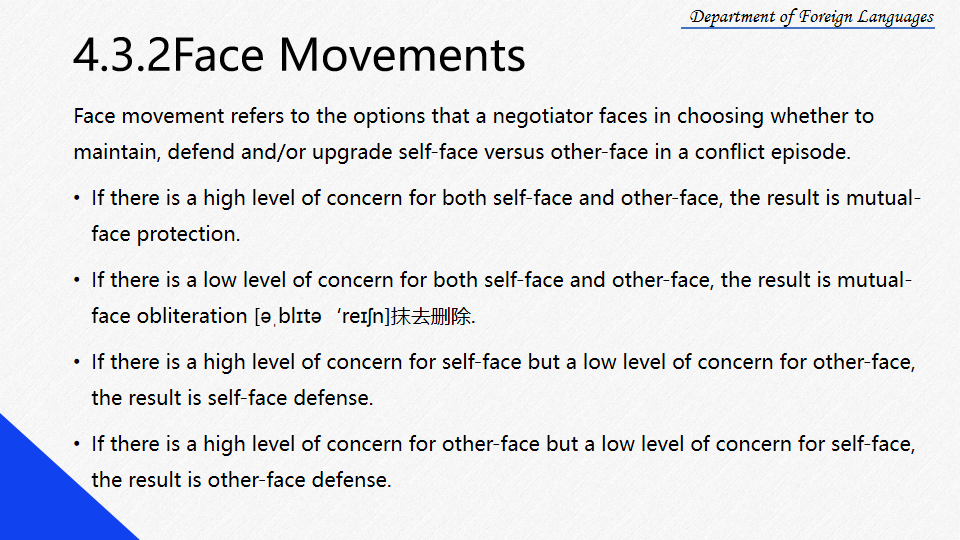 Department of Foreign Languages

4.3.2Face Movements

Face movement refers to the options that a negotiator faces in choosing whether to maintain, defend and/or upgrade self-face versus other-face in a conflict episode.

• If there is a high level of concern for both self-face and other-face, the result is mutual-face protection.

• If there is a low level of concern for both self-face and other-face, the result is mutual-face obliteration [əˌblɪtə ˈreɪʃn]抹去删除.

• If there is a high level of concern for self-face but a low level of concern for other-face, the result is self-face defense.

• If there is a high level of concern for other-face but a low level of concern for self-face, the result is other-face defense.